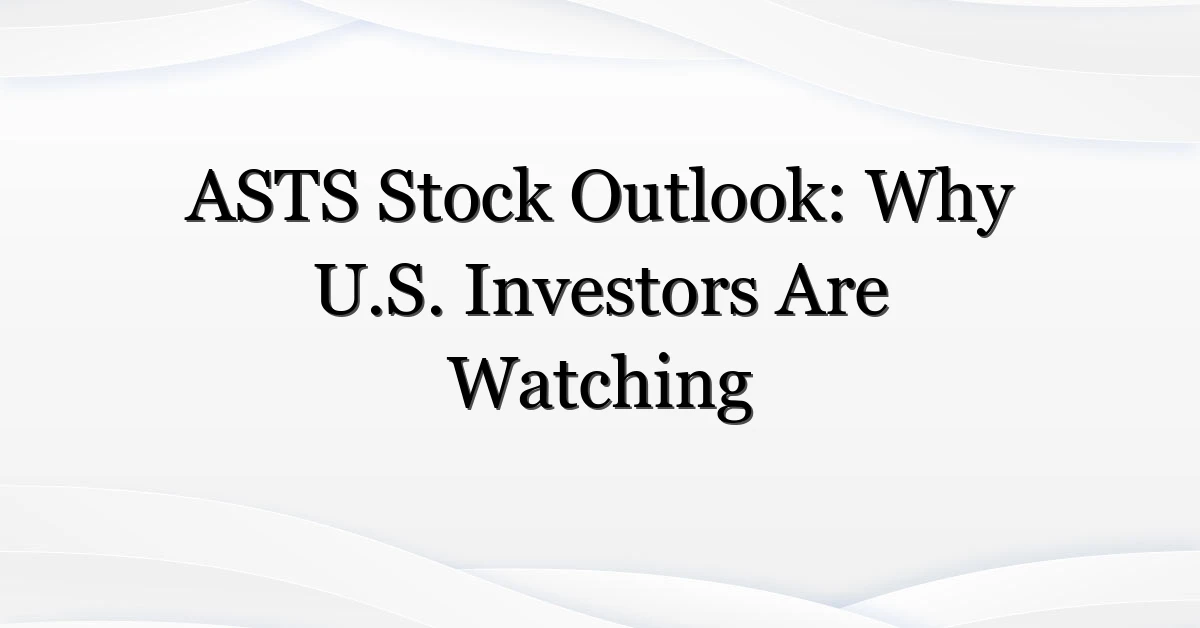 ASTS Stock Outlook: Why U.S. Investors Are Watching